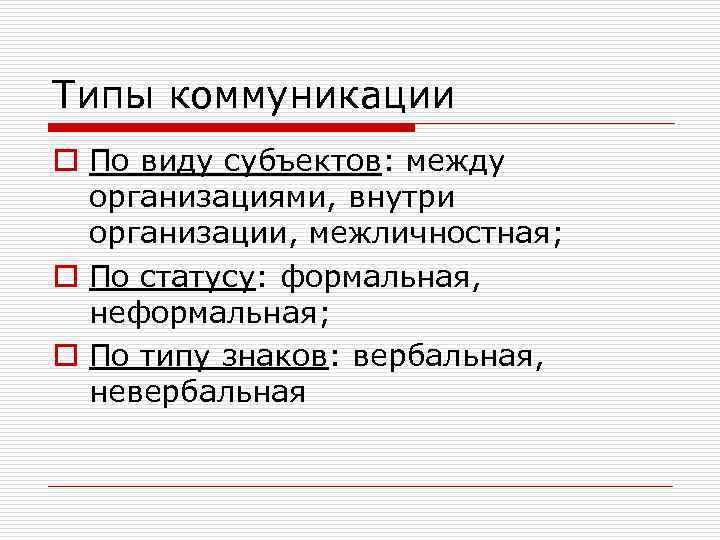 Типы коммуникации

По виду субъектов: между организациями, внутри организации, межличностная;

По статусу: формальная, неформальная;

По типу знаков: вербальная, невербальная